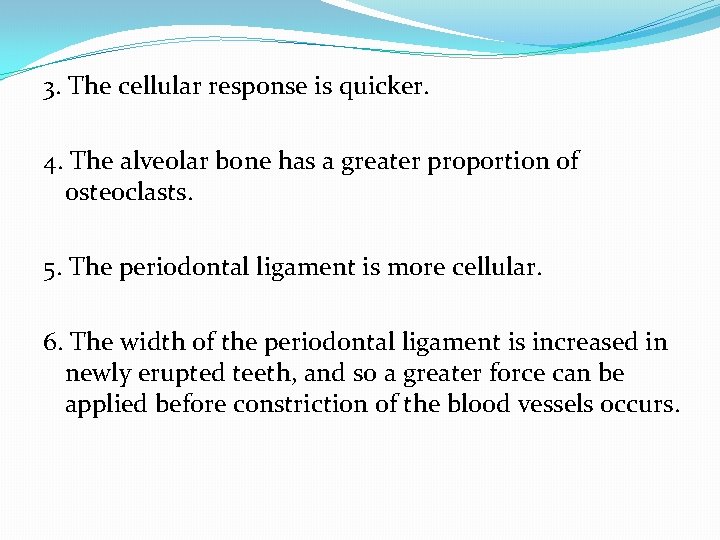 3. The cellular response is quicker.

4. The alveolar bone has a greater proportion of osteoclasts.

5. The periodontal ligament is more cellular.

6. The width of the periodontal ligament is increased in newly erupted teeth, and so a greater force can be applied before constriction of the blood vessels occurs.